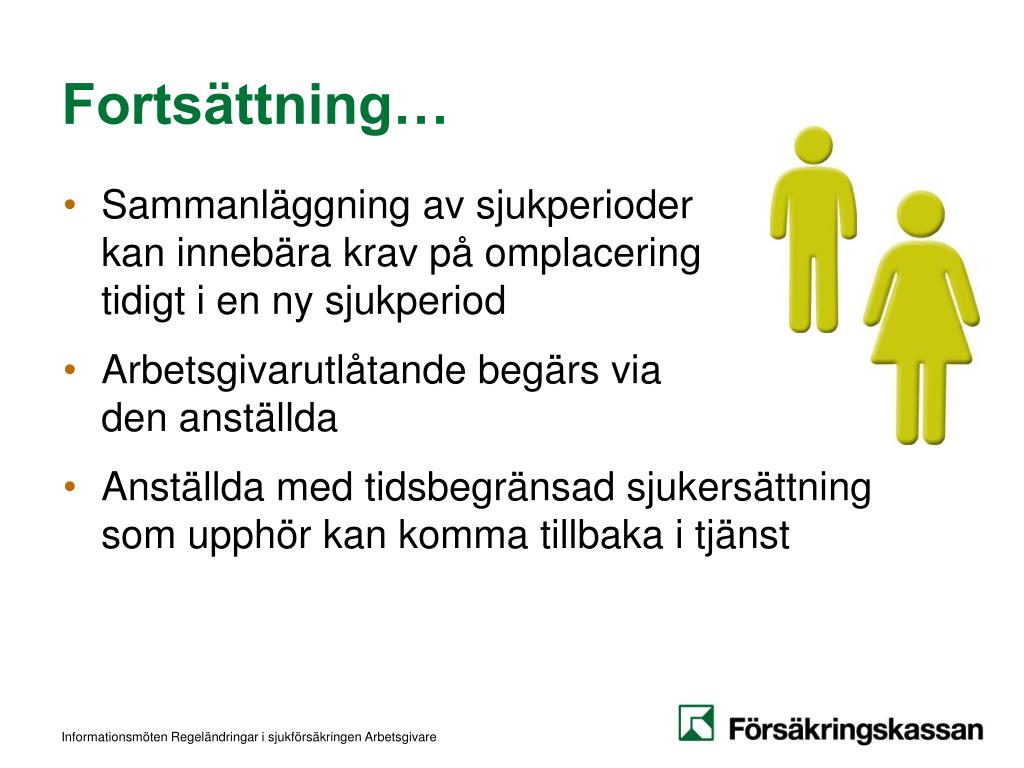 Fortsättning…

• Sammanläggning av sjukperioder kan innebära krav på omplacering tidigt i en ny sjukperiod

• Arbetsgivarutlåtande begärs via den anställda

• Anställda med tidsbegränsad sjukersättning som upphör kan komma tillbaka i tjänst

Informationsmöten Regeländringar i sjukförsäkringen Arbetsgivare

Försäkringskassan